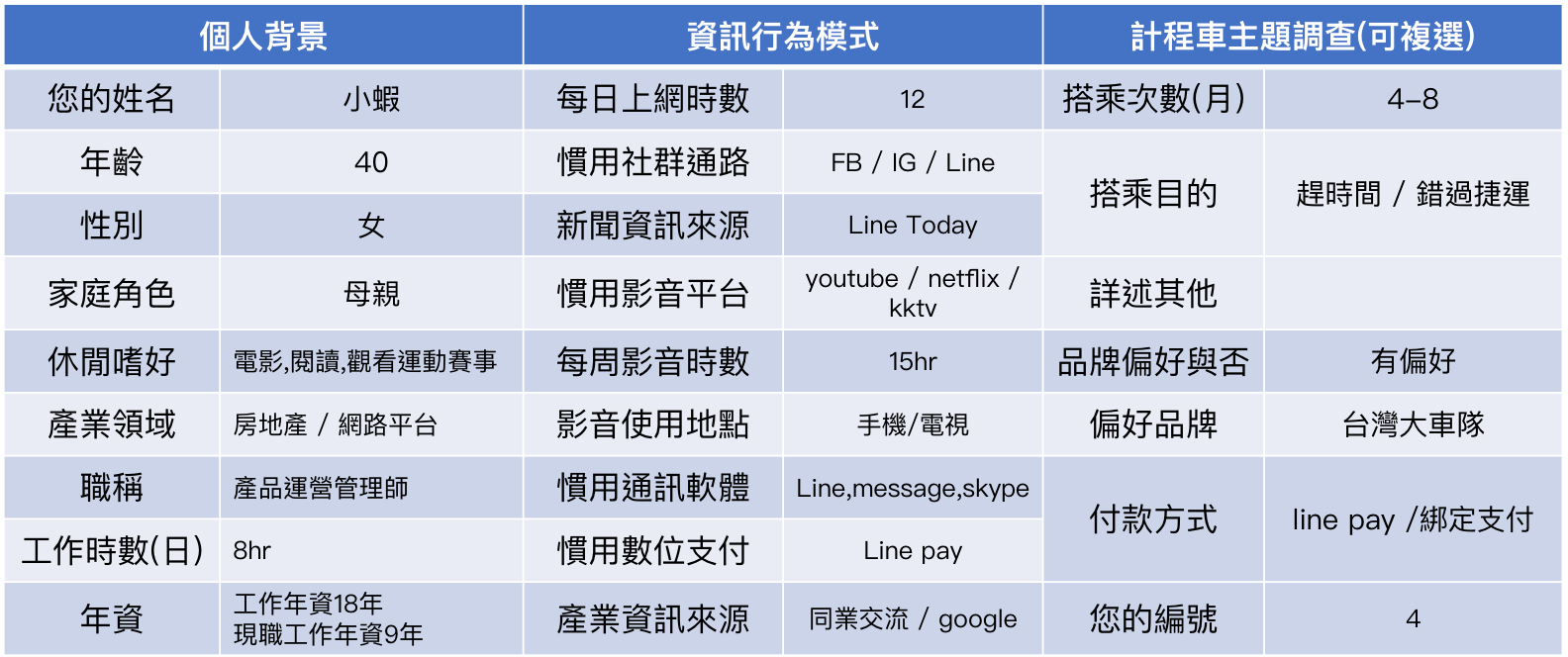 | 個人背景 | | 資訊行為模式 | | 計程車主題調查(可複選) | |
|---|---|---|---|---|---|
| 您的姓名 | 小蝦 | 每日上網時數 | 12 | 搭乘次數(月) | 4–8 |
| 年齡 | 40 | 慣用社群通路 | FB / IG / Line | 搭乘目的 | 趕時間 / 錯過捷運 |
| 性別 | 女 | 新聞資訊來源 | Line Today | | |
| 家庭角色 | 母親 | 慣用影音平台 | youtube / netflix / kktv | 詳述其他 | |
| 休閒嗜好 | 電影,閱讀,觀看運動賽事 | 每周影音時數 | 15hr | 品牌偏好與否 | 有偏好 |
| 產業領域 | 房地產 / 網路平台 | 影音使用地點 | 手機/電視 | 偏好品牌 | 台灣大車隊 |
| 職稱 | 產品運營管理師 | 慣用通訊軟體 | Line,message,skype | 付款方式 | line pay /綁定支付 |
| 工作時數(日) | 8hr | 慣用數位支付 | Line pay | | |
| 年資 | 工作年資18年 現職工作年資9年 | 產業資訊來源 | 同業交流 / google | 您的編號 | 4 |